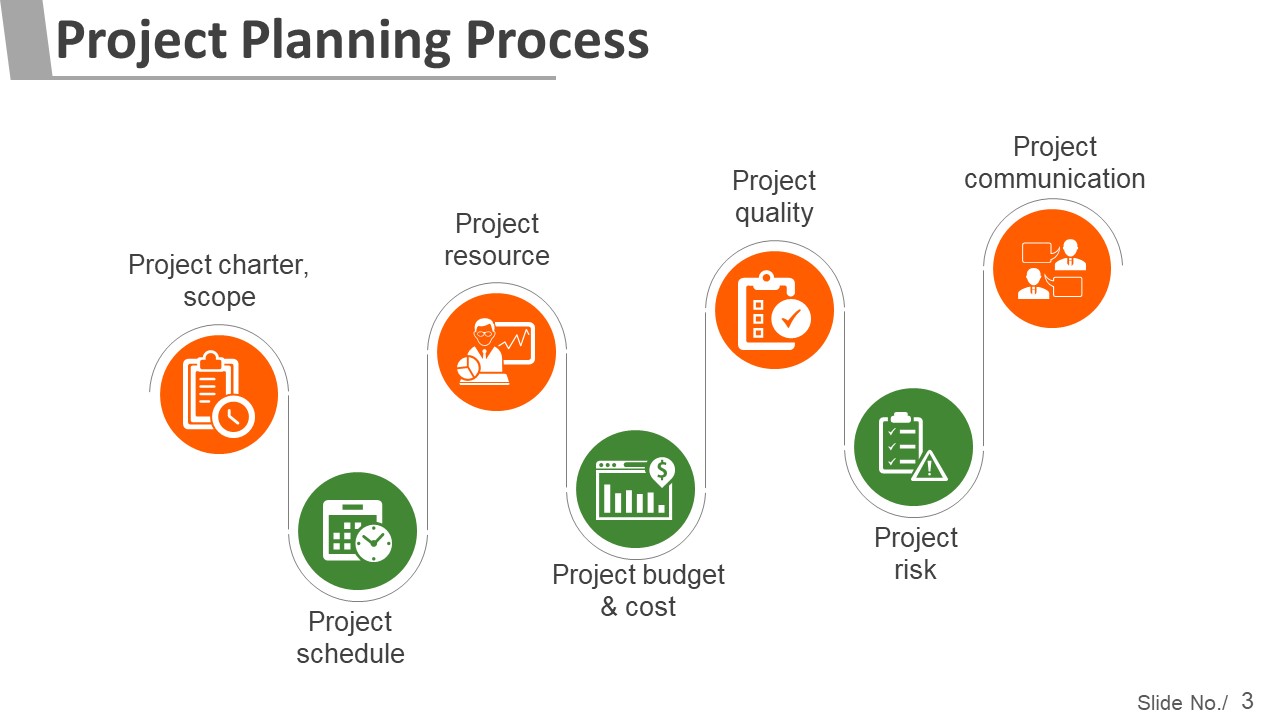 Project Planning Process

Project charter, scope

Project schedule

Project resource

Project budget & cost

Project quality

Project risk

Project communication

Slide No./ 3